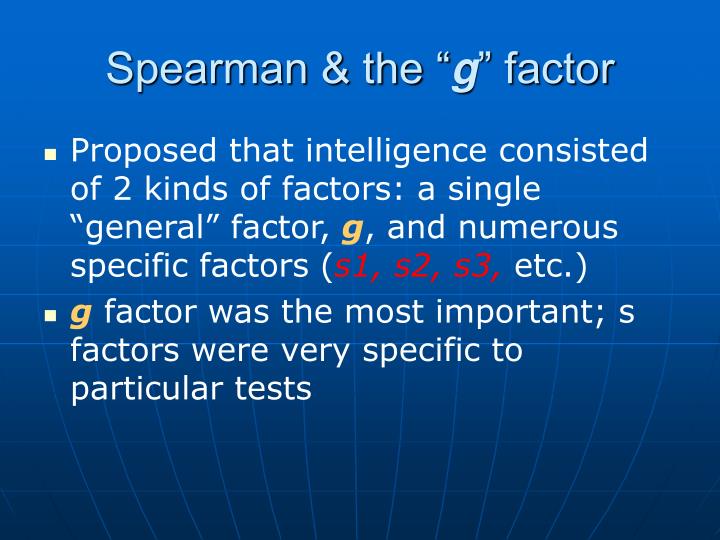 Spearman & the “g” factor

▪ Proposed that intelligence consisted of 2 kinds of factors: a single “general” factor, g, and numerous specific factors (s1, s2, s3, etc.)

▪ g factor was the most important; s factors were very specific to particular tests